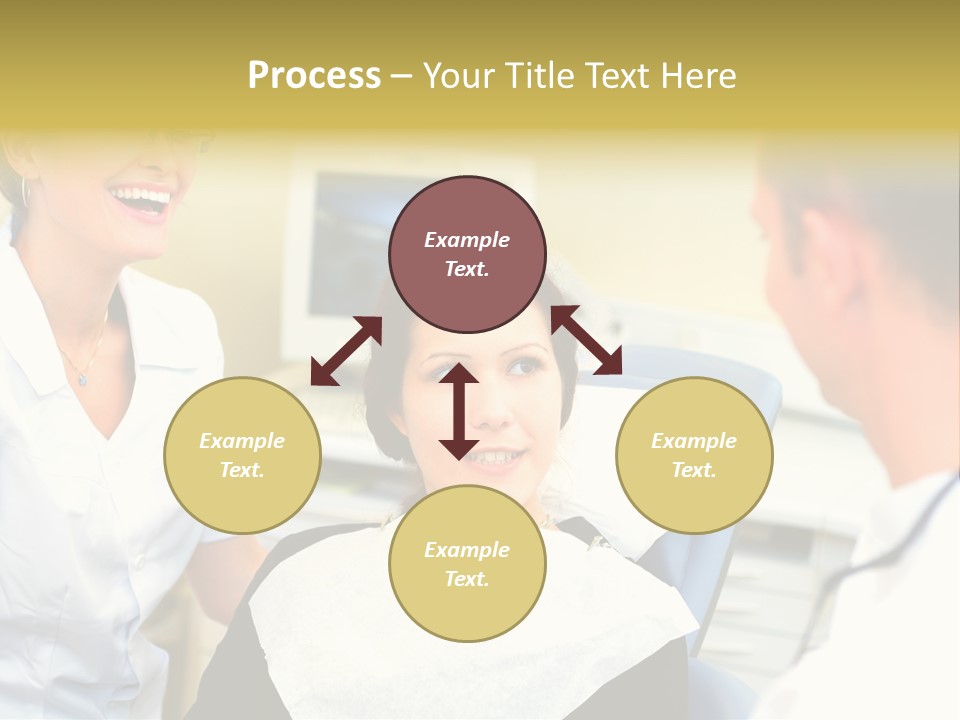 Process – Your Title Text Here

Example Text.

Example Text.

Example Text.

Example Text.